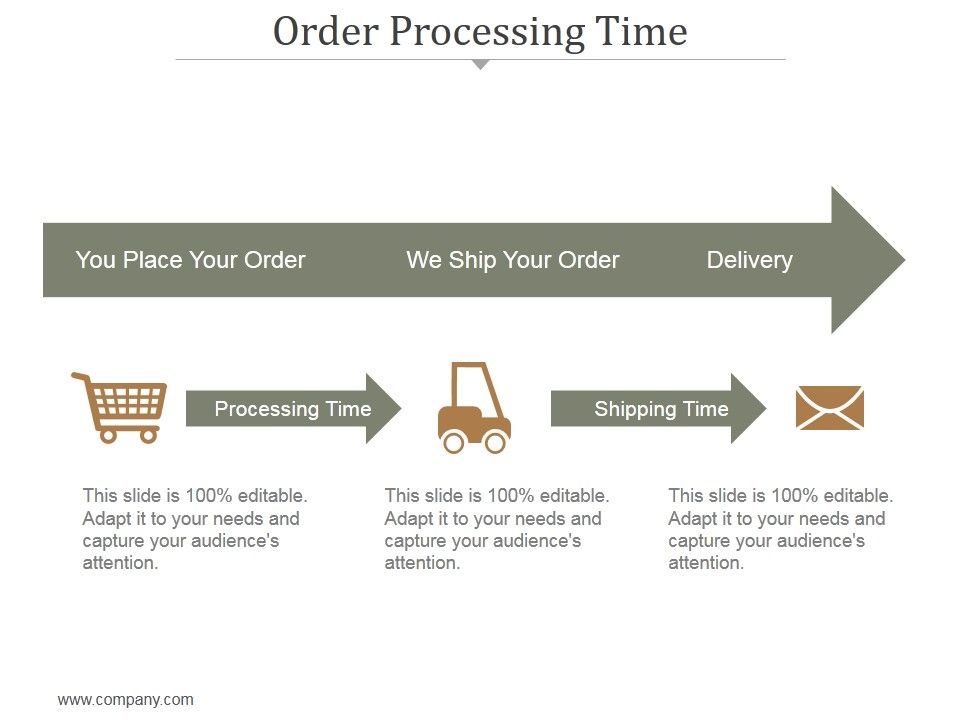 Order Processing Time

You Place Your Order

We Ship Your Order

Delivery

Processing Time

Shipping Time

This slide is 100% editable. Adapt it to your needs and capture your audience's attention.

This slide is 100% editable. Adapt it to your needs and capture your audience's attention.

This slide is 100% editable. Adapt it to your needs and capture your audience's attention.

www.company.com